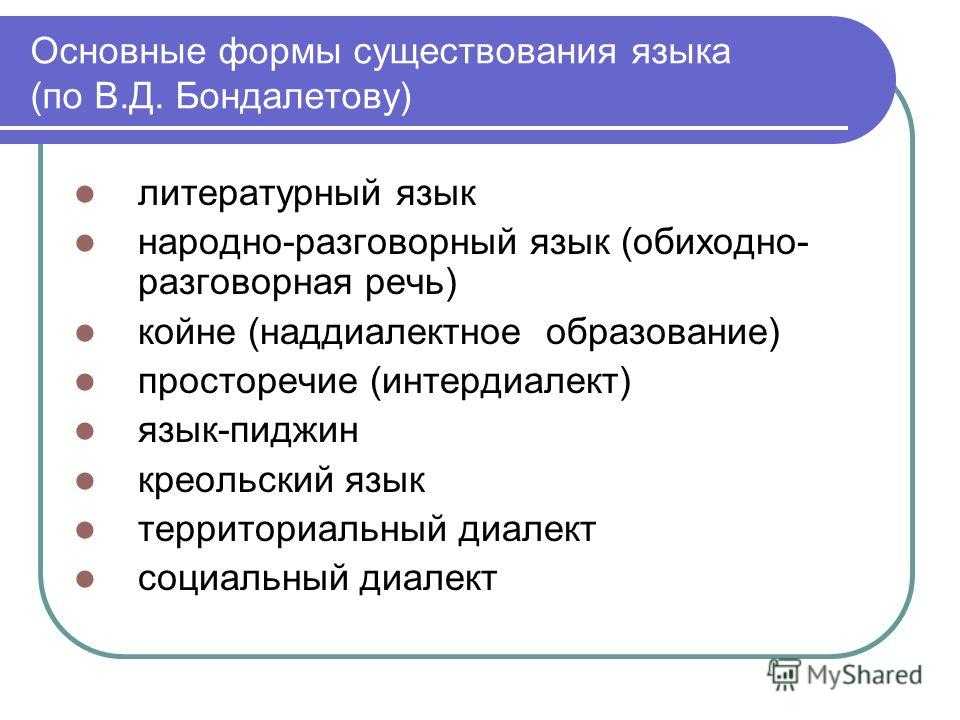 Основные формы существования языка (по В.Д. Бондалетову)

- литературный язык
- народно-разговорный язык (обиходно-разговорная речь)
- койне (наддиалектное образование)
- просторечие (интердиалект)
- язык-пиджин
- креольский язык
- территориальный диалект
- социальный диалект

MyShared